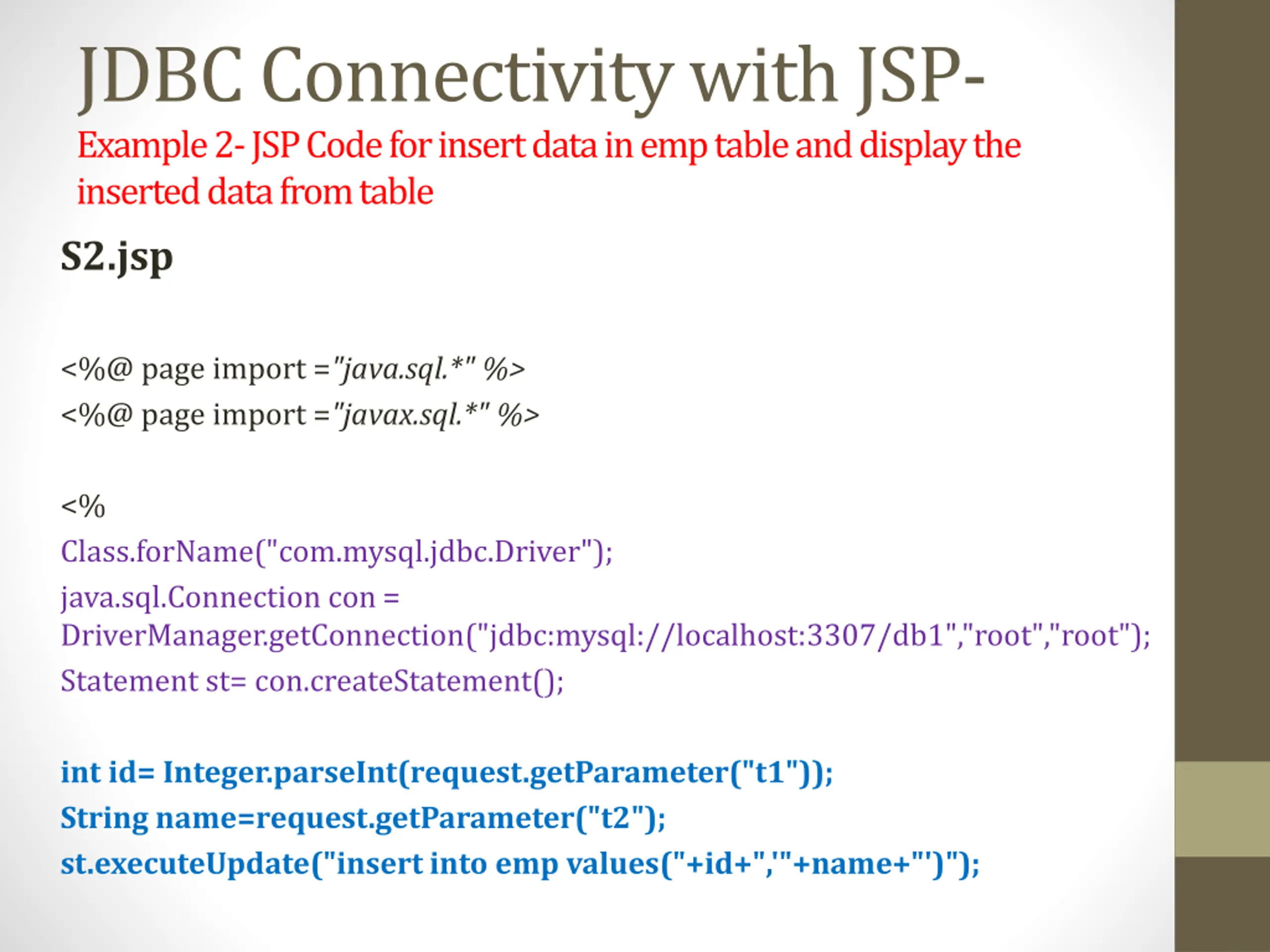 JDBC Connectivity with JSP-

Example 2- JSP Code for insert data in emp table and display the inserted data from table

S2.jsp

<%@ page import ="java.sql.*" %>
<%@ page import ="javax.sql.*" %>

<%
Class.forName("com.mysql.jdbc.Driver");
java.sql.Connection con = DriverManager.getConnection("jdbc:mysql://localhost:3307/db1","root","root");
Statement st= con.createStatement();

int id= Integer.parseInt(request.getParameter("t1"));
String name=request.getParameter("t2");
st.executeUpdate("insert into emp values("+id+",'"+name+"')");